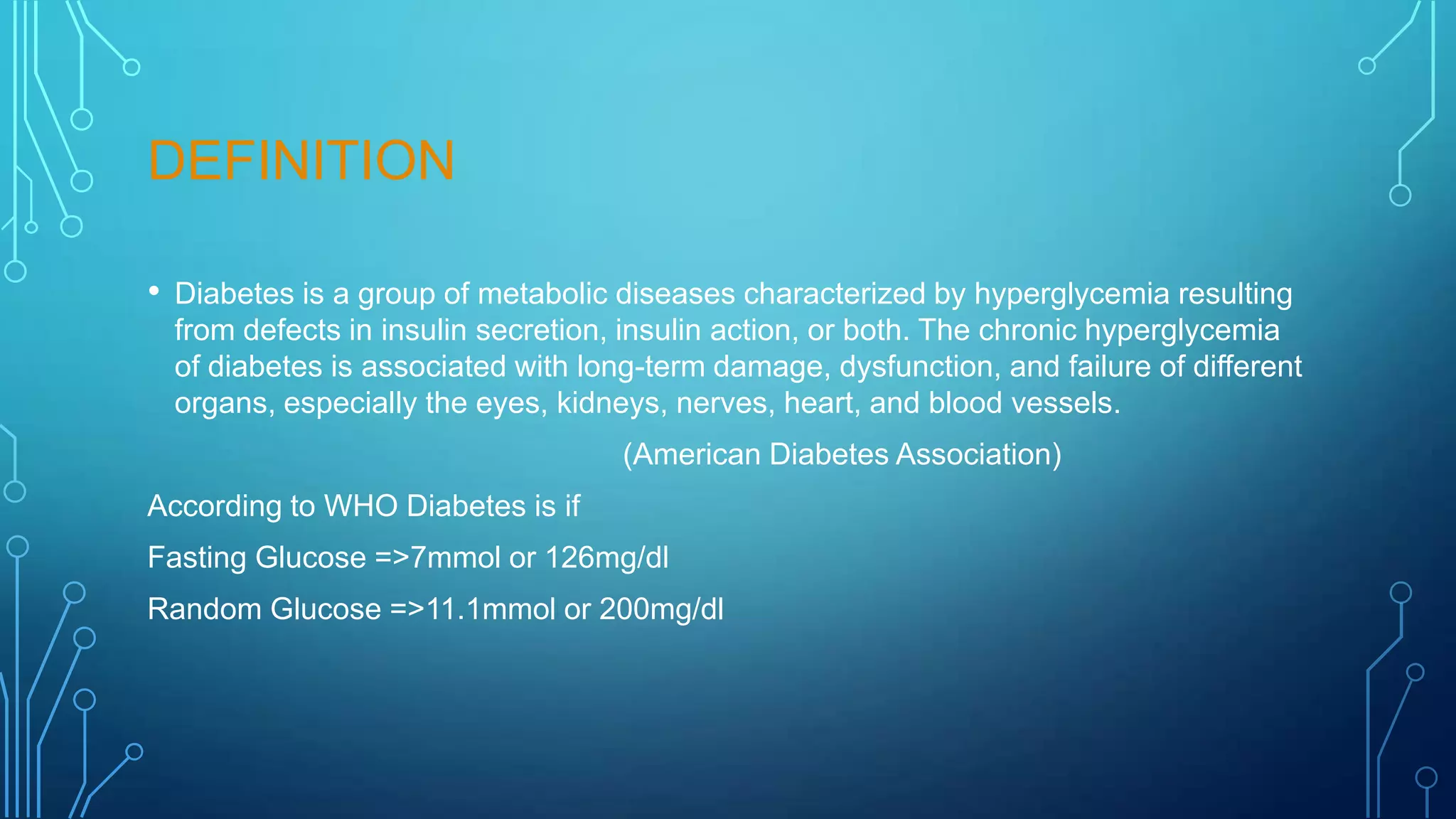 DEFINITION

• Diabetes is a group of metabolic diseases characterized by hyperglycemia resulting from defects in insulin secretion, insulin action, or both. The chronic hyperglycemia of diabetes is associated with long-term damage, dysfunction, and failure of different organs, especially the eyes, kidneys, nerves, heart, and blood vessels.

(American Diabetes Association)

According to WHO Diabetes is if

Fasting Glucose =>7mmol or 126mg/dl

Random Glucose =>11.1mmol or 200mg/dl